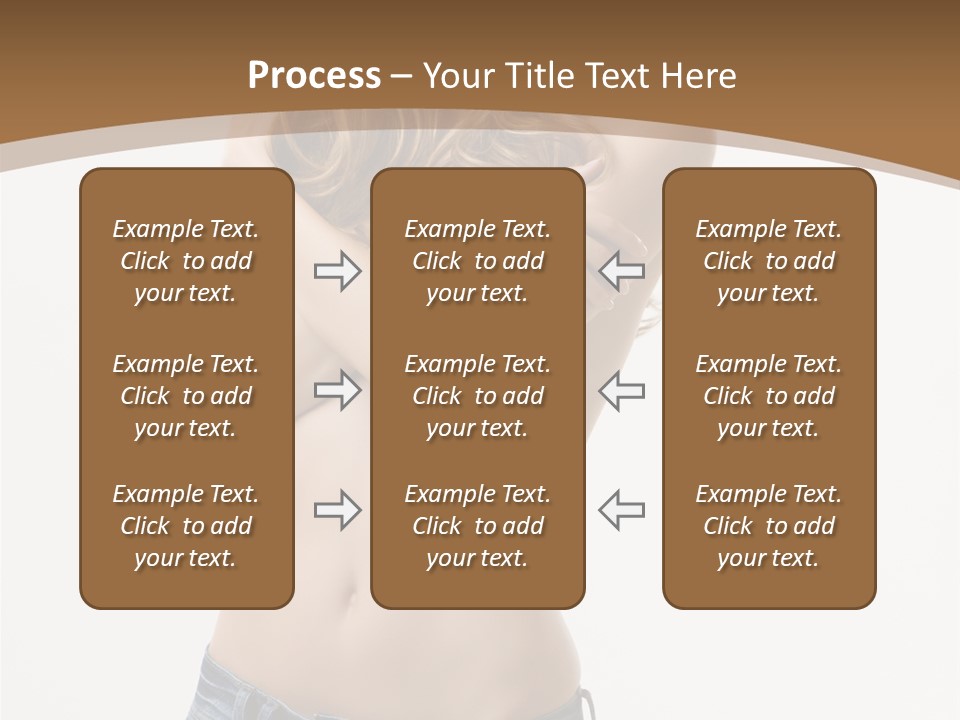 Process – Your Title Text Here

Example Text. Click to add your text.

Example Text. Click to add your text.

Example Text. Click to add your text.

Example Text. Click to add your text.

Example Text. Click to add your text.

Example Text. Click to add your text.

Example Text. Click to add your text.

Example Text. Click to add your text.

Example Text. Click to add your text.